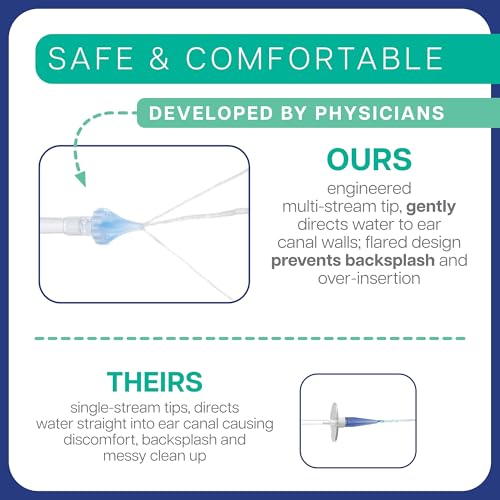 SAFE & COMFORTABLE

DEVELOPED BY PHYSICIANS

OURS

engineered multi-stream tip, gently directs water to ear canal walls; flared design prevents backsplash and over-insertion

THEIRS

single-stream tips, directs water straight into ear canal causing discomfort, backsplash and messy clean up